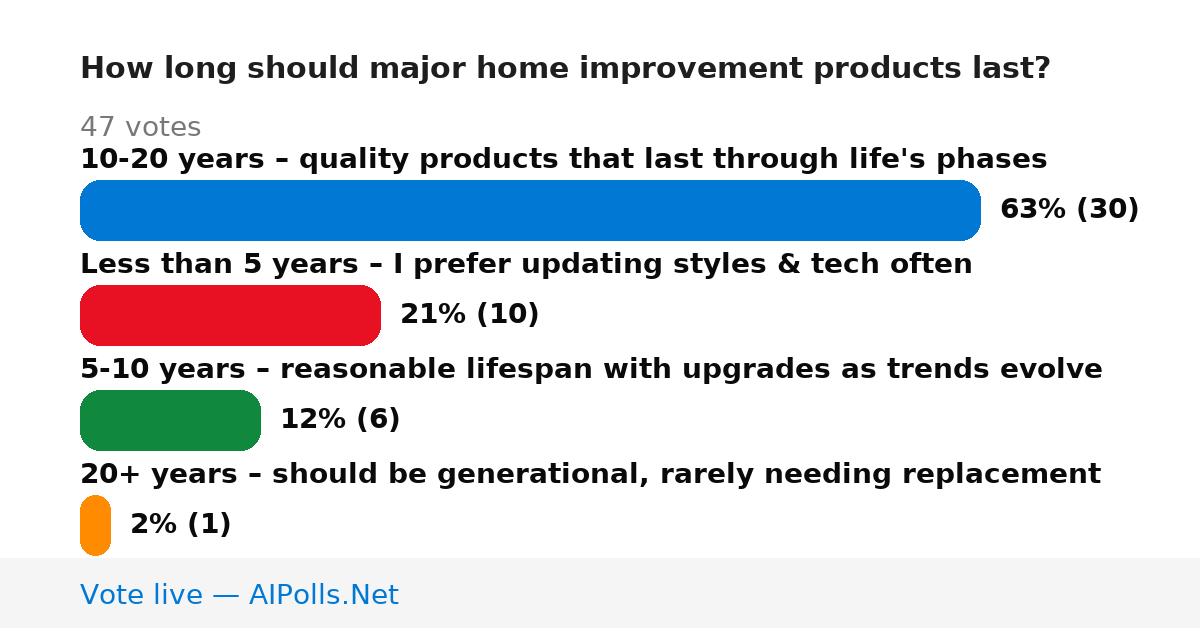 How long should major home improvement products last?

47 votes

10-20 years – quality products that last through life's phases

63% (30)

Less than 5 years – I prefer updating styles & tech often

21% (10)

5-10 years – reasonable lifespan with upgrades as trends evolve

12% (6)

20+ years – should be generational, rarely needing replacement

2% (1)

Vote live — AIPolls.Net